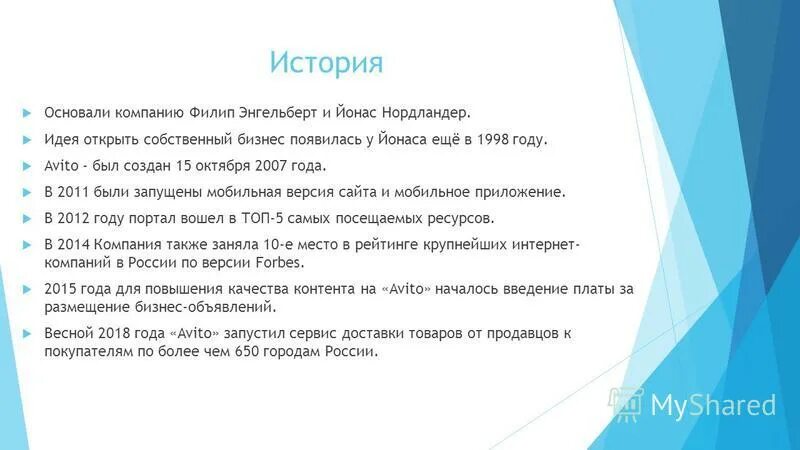 История

Основали компанию Филип Энгельберт и Йонас Нордландер.

Идея открыть собственный бизнес появилась у Йонаса ещё в 1998 году.

Avito - был создан 15 октября 2007 года.

В 2011 были запущены мобильная версия сайта и мобильное приложение.

В 2012 году портал вошел в ТОП-5 самых посещаемых ресурсов.

В 2014 Компания также заняла 10-е место в рейтинге крупнейших интернет-компаний в России по версии Forbes.

2015 года для повышения качества контента на «Avito» началось введение платы за размещение бизнес-объявлений.

Весной 2018 года «Avito» запустил сервис доставки товаров от продавцов к покупателям по более чем 650 городам России.

MyShared